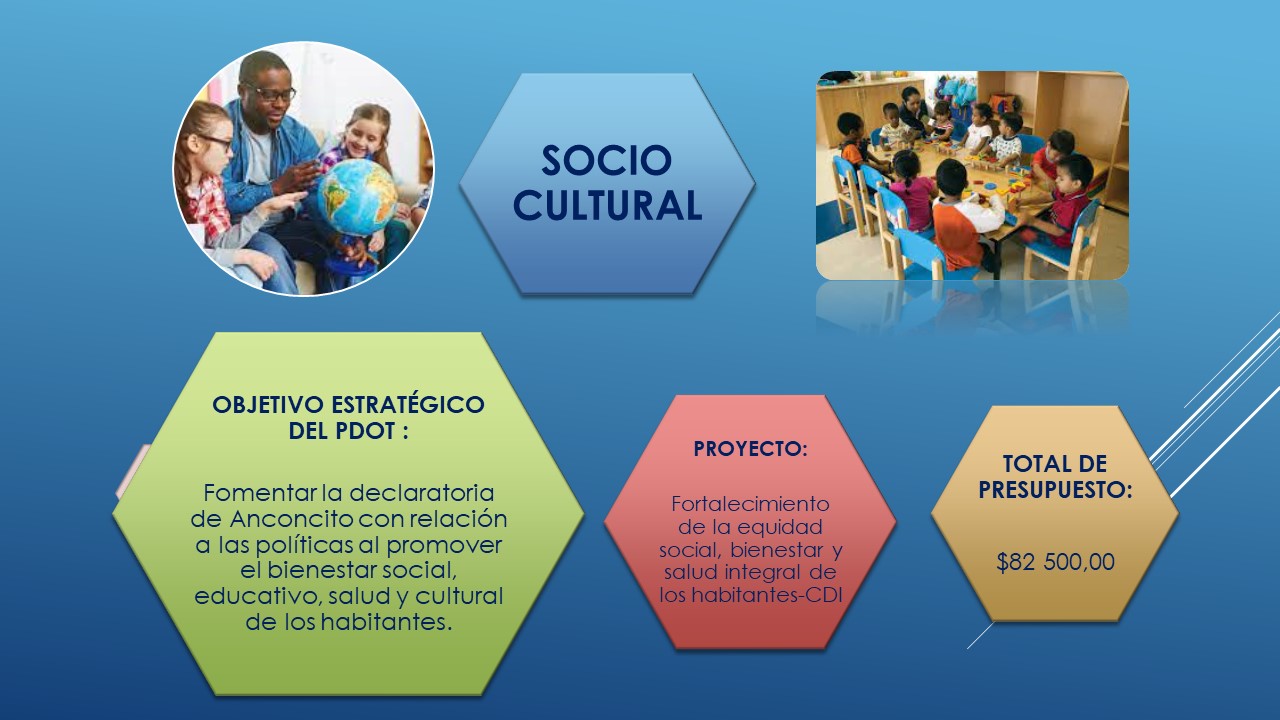 SOCIO CULTURAL

OBJETIVO ESTRATÉGICO DEL PDOT :

Fomentar la declaratoria de Anconcito con relación a las políticas al promover el bienestar social, educativo, salud y cultural de los habitantes.

PROYECTO:

Fortalecimiento de la equidad social, bienestar y salud integral de los habitantes-CDI

TOTAL DE PRESUPUESTO:

$82 500,00